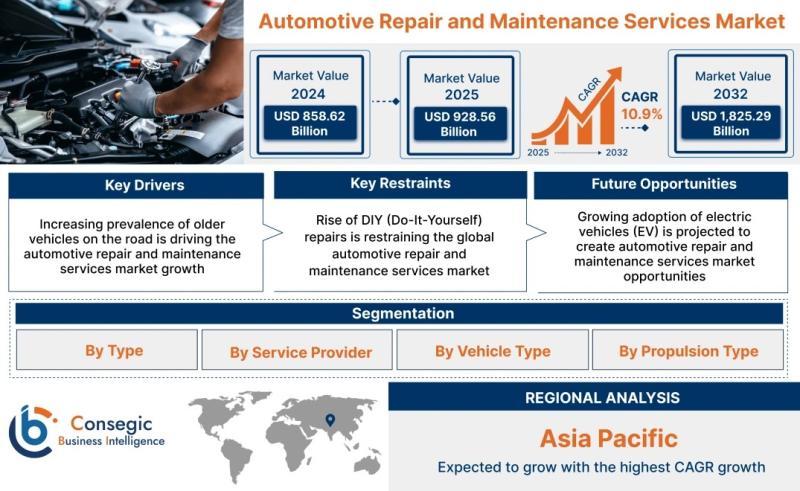 Automotive Repair and Maintenance Services Market

Market Value 2024
USD 858.62 Billion

Market Value 2025
USD 928.56 Billion

CAGR
2025 2032

CAGR 10.9%

Market Value 2032
USD 1,825.29 Billion

Key Drivers
Increasing prevalence of older vehicles on the road is driving the automotive repair and maintenance services market growth

Key Restraints
Rise of DIY (Do-It-Yourself) repairs is restraining the global automotive repair and maintenance services market

Future Opportunities
Growing adoption of electric vehicles (EV) is projected to create automotive repair and maintenance services market opportunities

Segmentation

By Type

By Service Provider

By Vehicle Type

By Propulsion Type

Consegic
Business Intelligence

REGIONAL ANALYSIS

Asia Pacific

Expected to grow with the highest CAGR growth